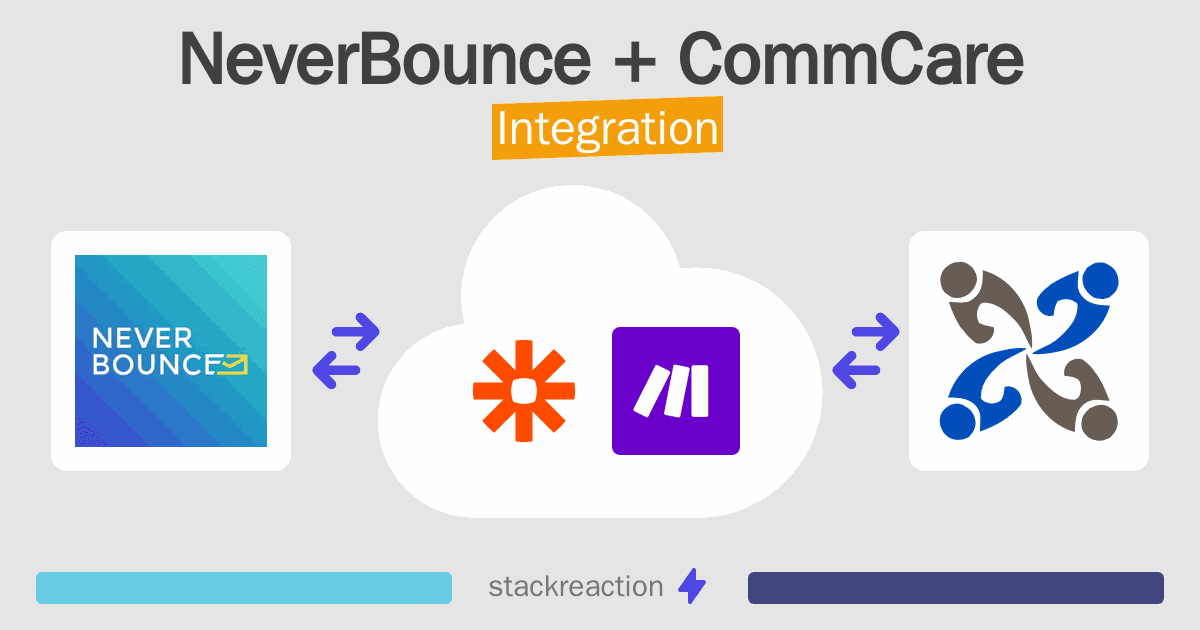 NeverBounce + CommCare
Integration

NEVER
BOUNCE

stackreaction